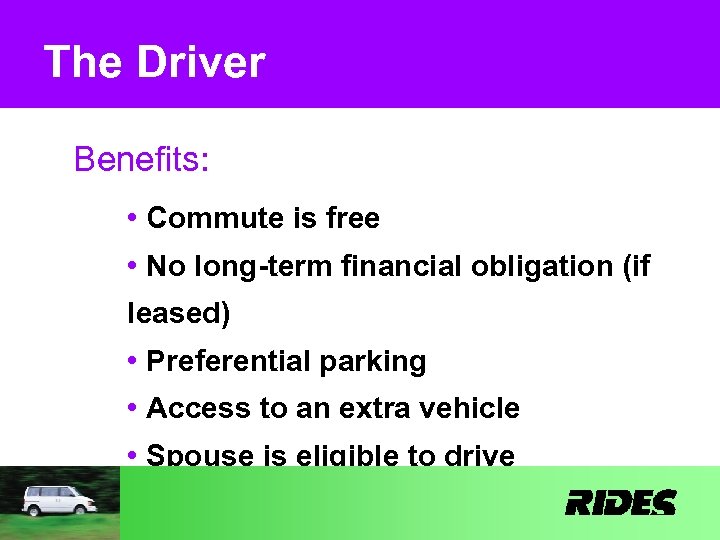 The Driver

Benefits:

• Commute is free
• No long-term financial obligation (if leased)
• Preferential parking
• Access to an extra vehicle
• Spouse is eligible to drive

RIDES